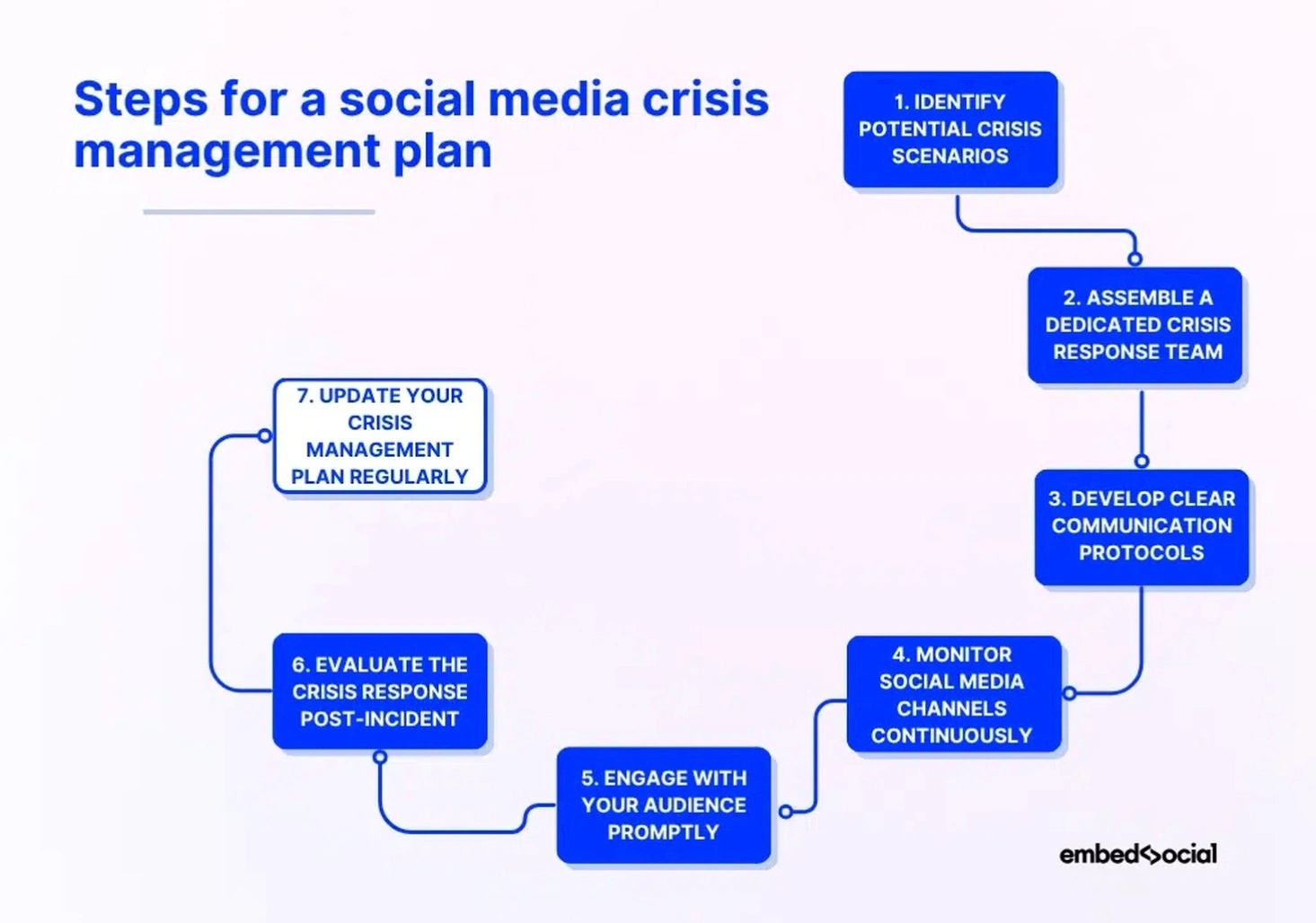 Steps for a social media crisis management plan

1. IDENTIFY POTENTIAL CRISIS SCENARIOS

2. ASSEMBLE A DEDICATED CRISIS RESPONSE TEAM

3. DEVELOP CLEAR COMMUNICATION PROTOCOLS

4. MONITOR SOCIAL MEDIA CHANNELS CONTINUOUSLY

5. ENGAGE WITH YOUR AUDIENCE PROMPTLY

6. EVALUATE THE CRISIS RESPONSE POST-INCIDENT

7. UPDATE YOUR CRISIS MANAGEMENT PLAN REGULARLY

embedsocial